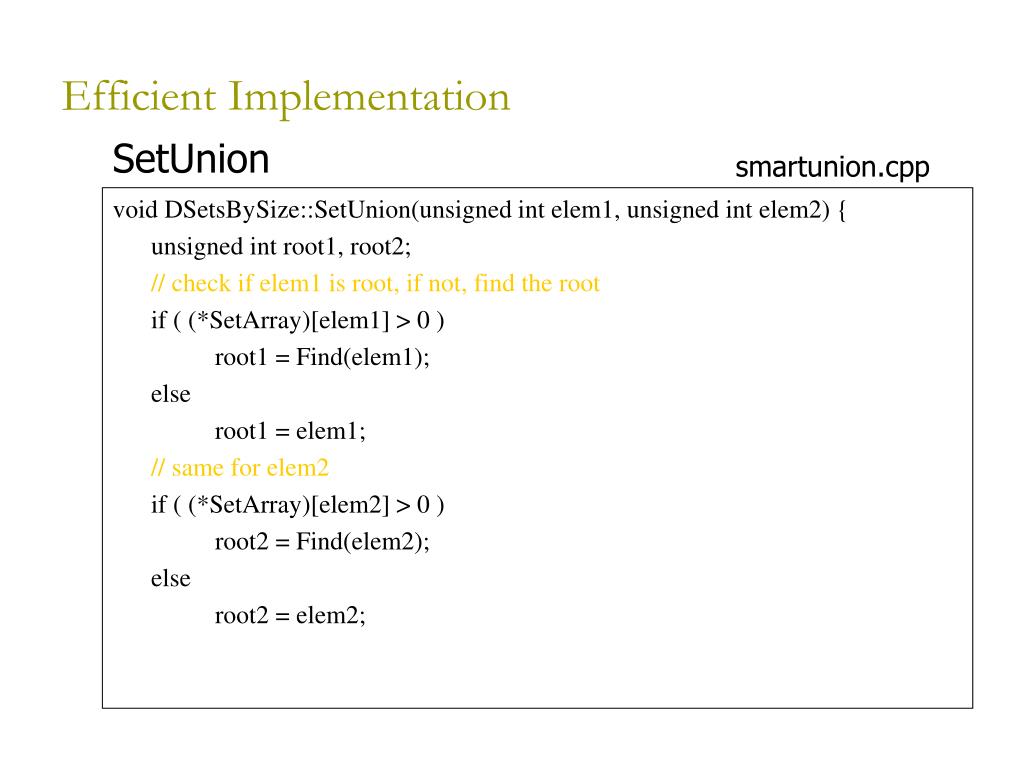 Efficient Implementation

SetUnion

smartunion.cpp

void DSetsBySize::SetUnion(unsigned int elem1, unsigned int elem2) {
    unsigned int root1, root2;
    // check if elem1 is root, if not, find the root
    if ( (*SetArray)[elem1] > 0 )
        root1 = Find(elem1);
    else
        root1 = elem1;
    // same for elem2
    if ( (*SetArray)[elem2] > 0 )
        root2 = Find(elem2);
    else
        root2 = elem2;